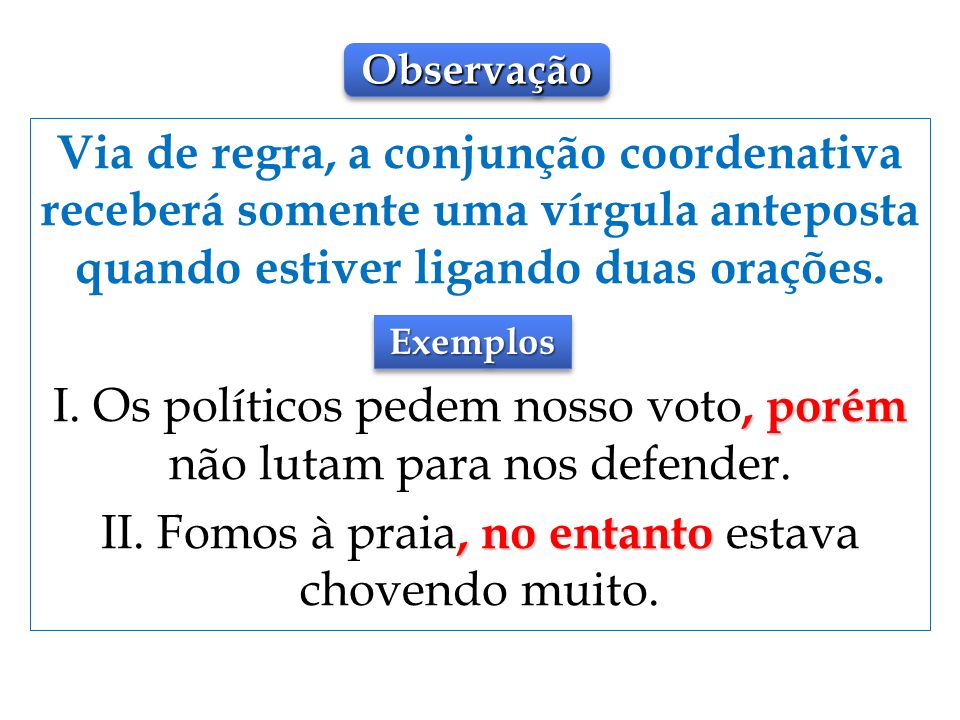 Observação

Via de regra, a conjunção coordenativa receberá somente uma vírgula anteposta quando estiver ligando duas orações.

Exemplos

I. Os políticos pedem nosso voto, porém não lutam para nos defender.

II. Fomos à praia, no entanto estava chovendo muito.